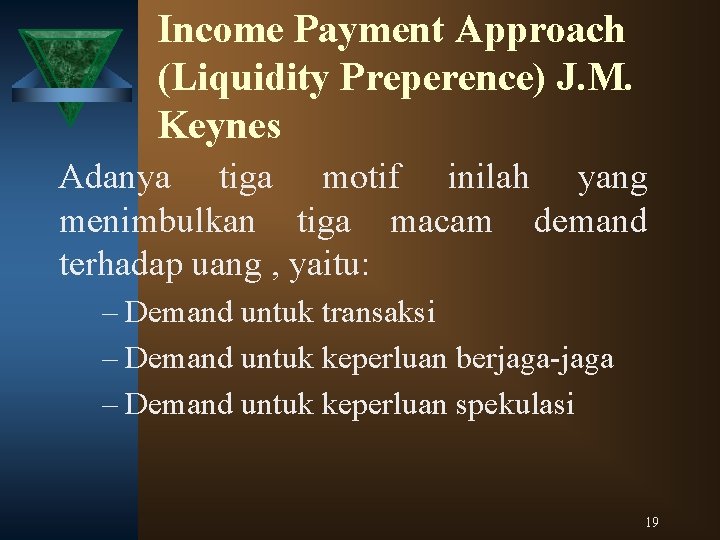 Income Payment Approach (Liquidity Preperence) J.M. Keynes

Adanya tiga motif inilah yang menimbulkan tiga macam demand terhadap uang , yaitu:

– Demand untuk transaksi
– Demand untuk keperluan berjaga-jaga
– Demand untuk keperluan spekulasi

19